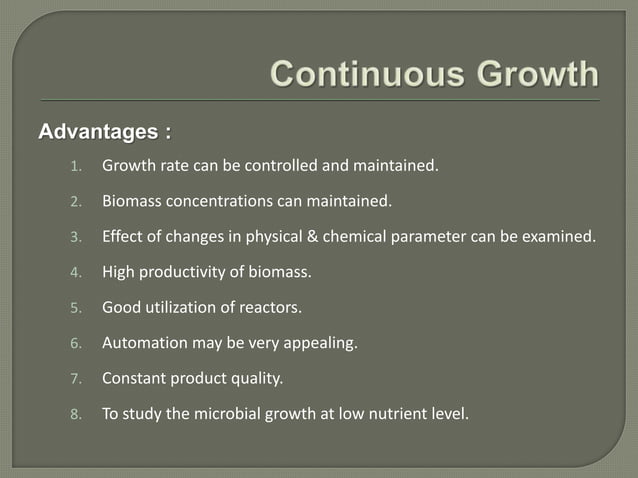 Continuous Growth

Advantages :

1. Growth rate can be controlled and maintained.
2. Biomass concentrations can maintained.
3. Effect of changes in physical & chemical parameter can be examined.
4. High productivity of biomass.
5. Good utilization of reactors.
6. Automation may be very appealing.
7. Constant product quality.
8. To study the microbial growth at low nutrient level.